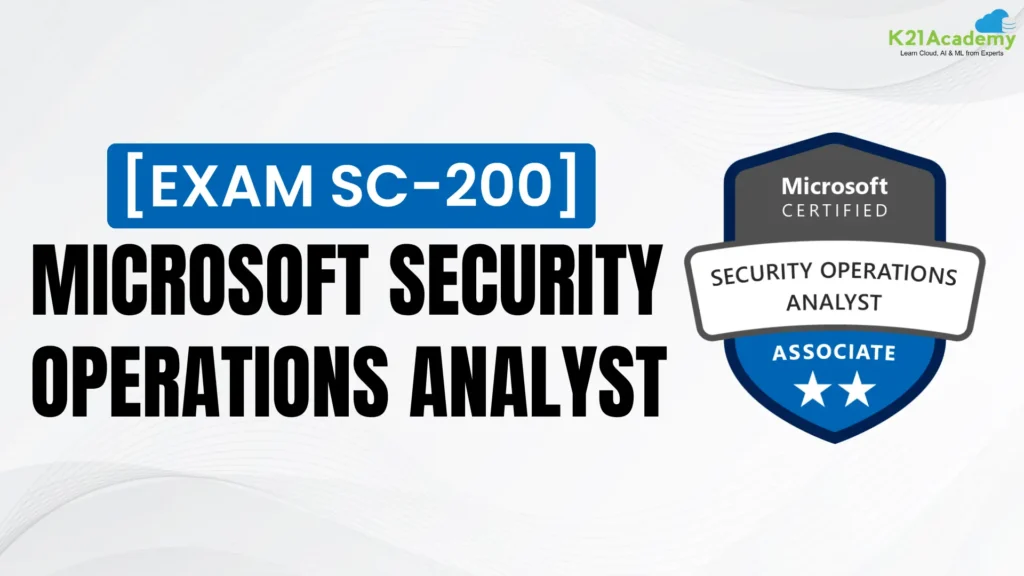 K21Academy
Learn Cloud, AI & ML from Experts

[EXAM SC-200]
MICROSOFT SECURITY OPERATIONS ANALYST

Microsoft
CERTIFIED
SECURITY OPERATIONS ANALYST
ASSOCIATE